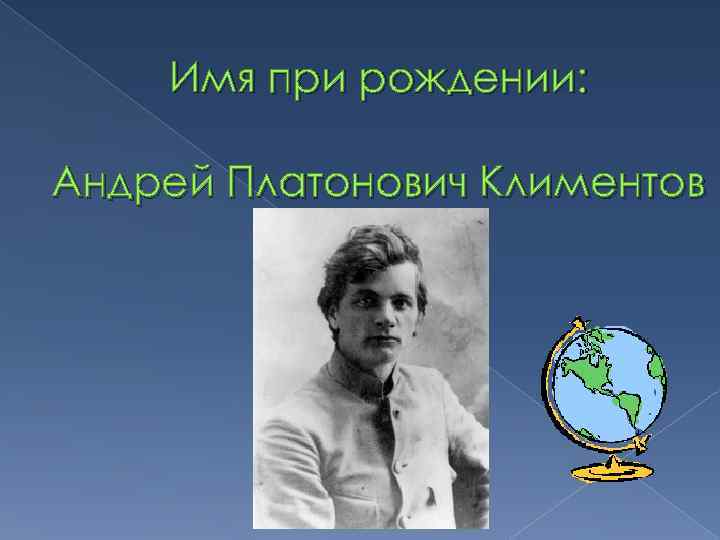 Имя при рождении:

Андрей Платонович Климентов